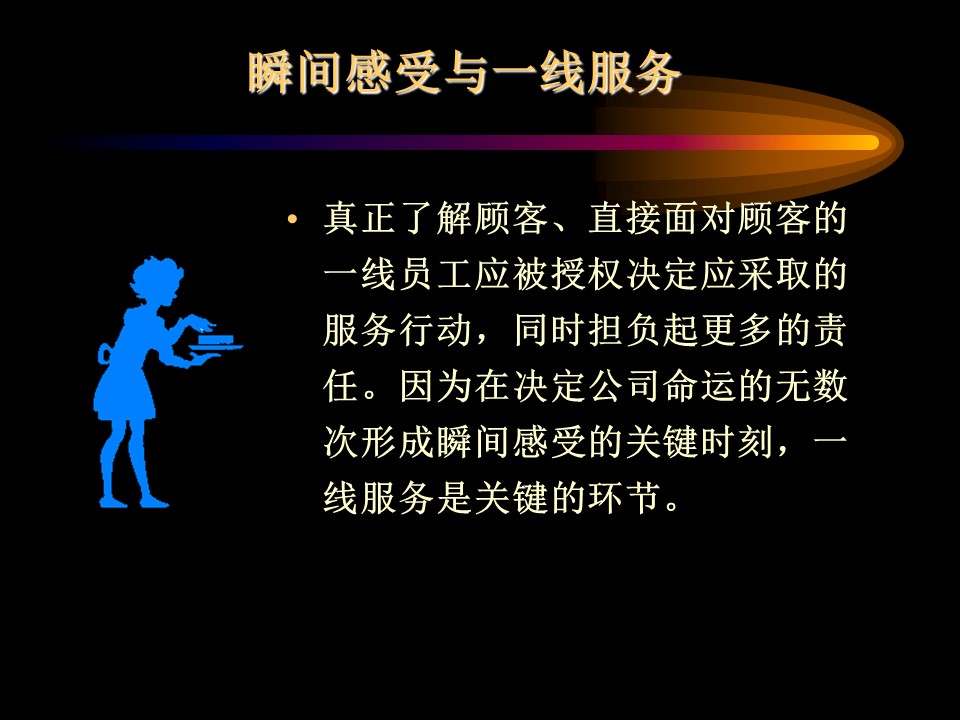 瞬间感受与一线服务

• 真正了解顾客、直接面对顾客的一线员工应被授权决定应采取的服务行动，同时担负起更多的责任。因为在决定公司命运的无数次形成瞬间感受的关键时刻，一线服务是关键的环节。